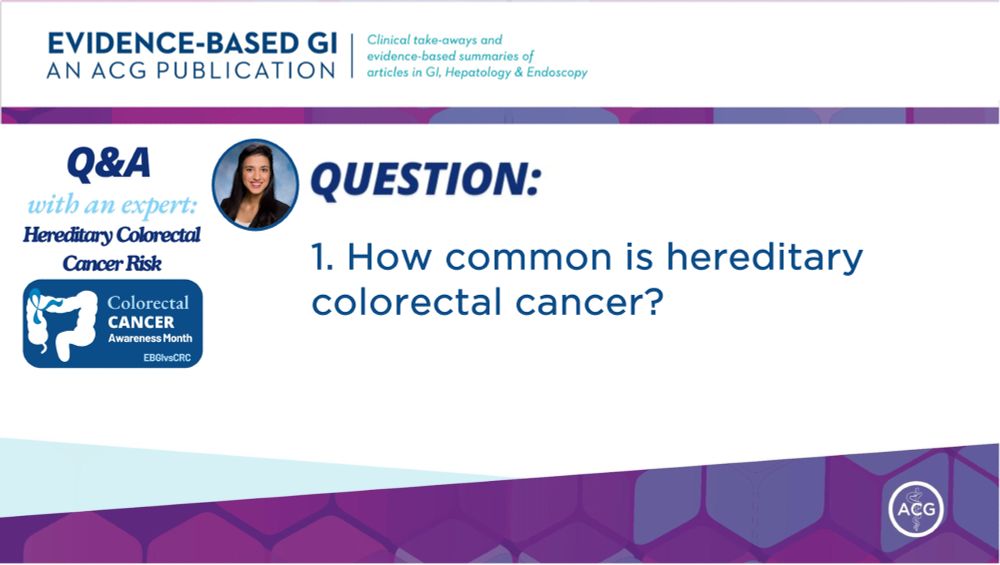 EVIDENCE-BASED GI
AN ACG PUBLICATION

Clinical take-aways and evidence-based summaries of articles in GI, Hepatology & Endoscopy

Q&A
with an expert:
Hereditary Colorectal Cancer Risk

Colorectal
CANCER
Awareness Month
EBGIvsCRC

QUESTION:

1. How common is hereditary colorectal cancer?

ACG